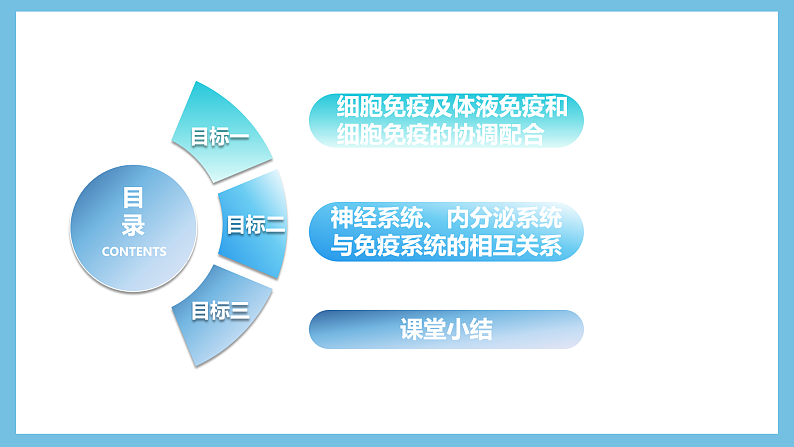 目录
CONTENTS

目标一

细胞免疫及体液免疫和细胞免疫的协调配合

目标二

神经系统、内分泌系统与免疫系统的相互关系

目标三

课堂小结